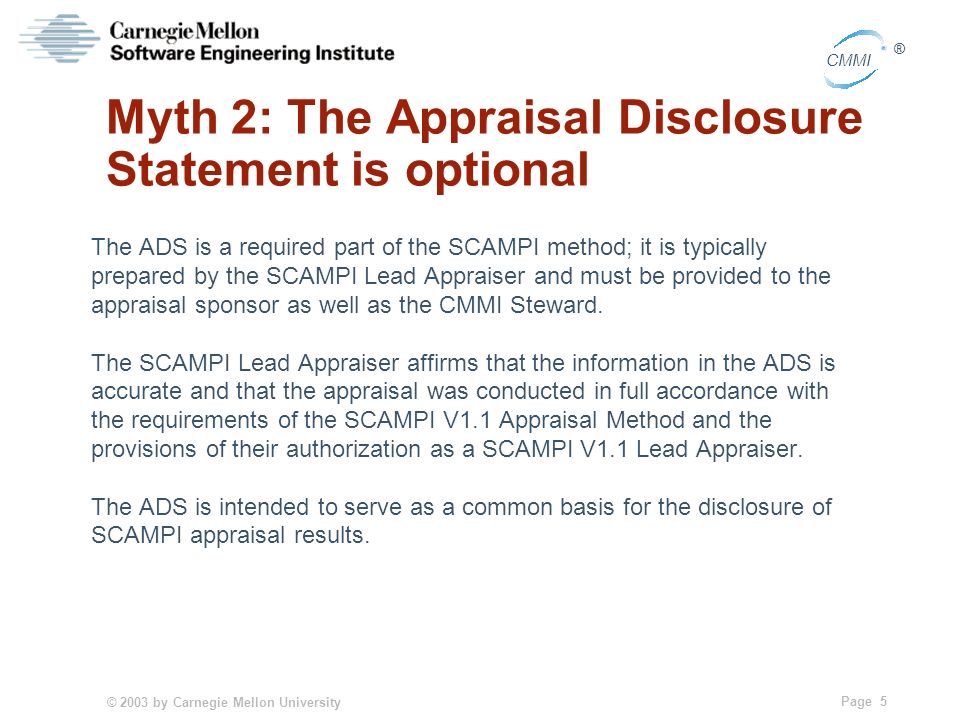 Carnegie Mellon
Software Engineering Institute

CMMI ®

Myth 2: The Appraisal Disclosure Statement is optional

The ADS is a required part of the SCAMPI method; it is typically prepared by the SCAMPI Lead Appraiser and must be provided to the appraisal sponsor as well as the CMMI Steward.

The SCAMPI Lead Appraiser affirms that the information in the ADS is accurate and that the appraisal was conducted in full accordance with the requirements of the SCAMPI V1.1 Appraisal Method and the provisions of their authorization as a SCAMPI V1.1 Lead Appraiser.

The ADS is intended to serve as a common basis for the disclosure of SCAMPI appraisal results.

© 2003 by Carnegie Mellon University

Page 5